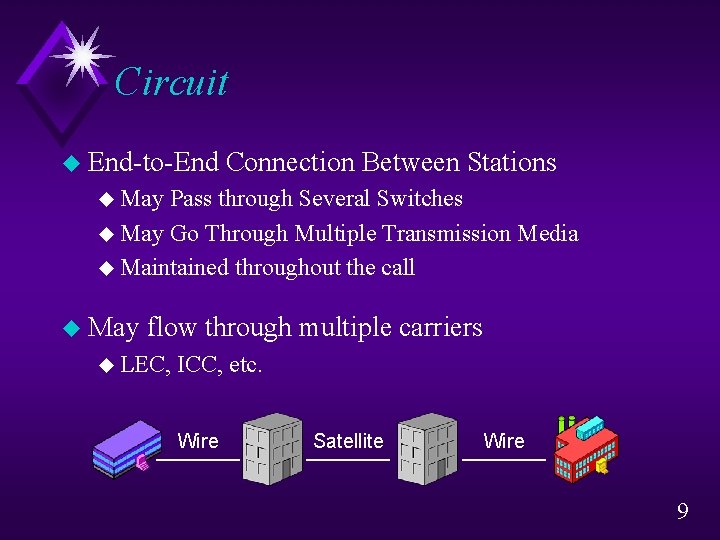 Circuit

End-to-End Connection Between Stations

May Pass through Several Switches

May Go Through Multiple Transmission Media

Maintained throughout the call

May flow through multiple carriers

LEC, ICC, etc.

Wire

Satellite

Wire

9